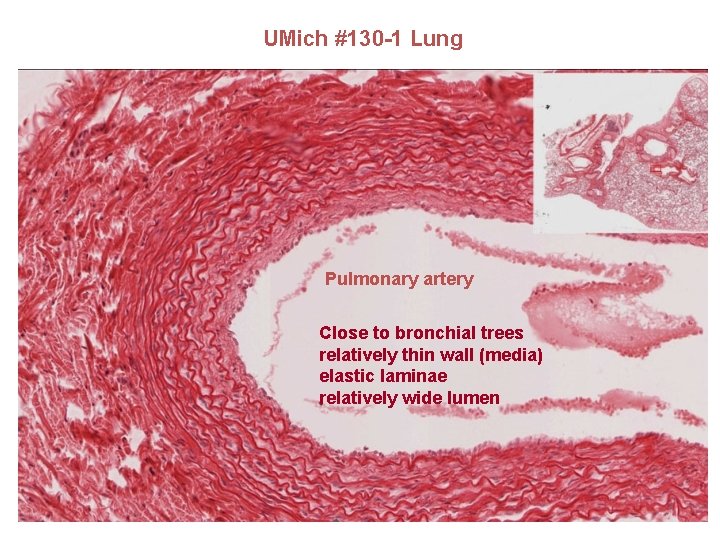 UMich #130-1 Lung

Pulmonary artery

Close to bronchial trees
relatively thin wall (media)
elastic laminae
relatively wide lumen